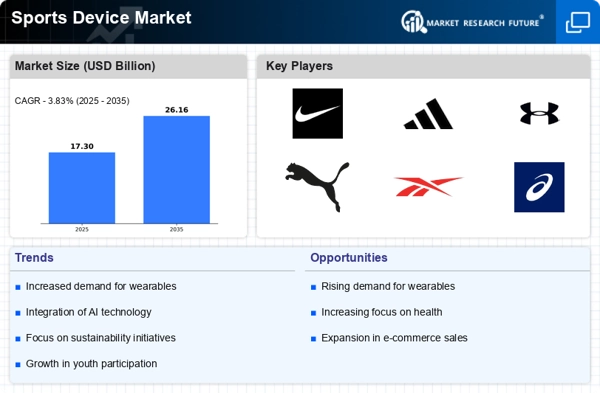 Sports Device Market

MARKET RESEARCH FUTURE®

Market Size (USD Billion)

CAGR - 3.83% (2025 - 2035)

17.30

26.16

2025

2035

Key Players

Trends

Increased demand for wearables

Integration of AI technology

Focus on sustainability initiatives

Growth in youth participation

Opportunities

Rising demand for wearables

Increasing focus on health

Expansion in e-commerce sales